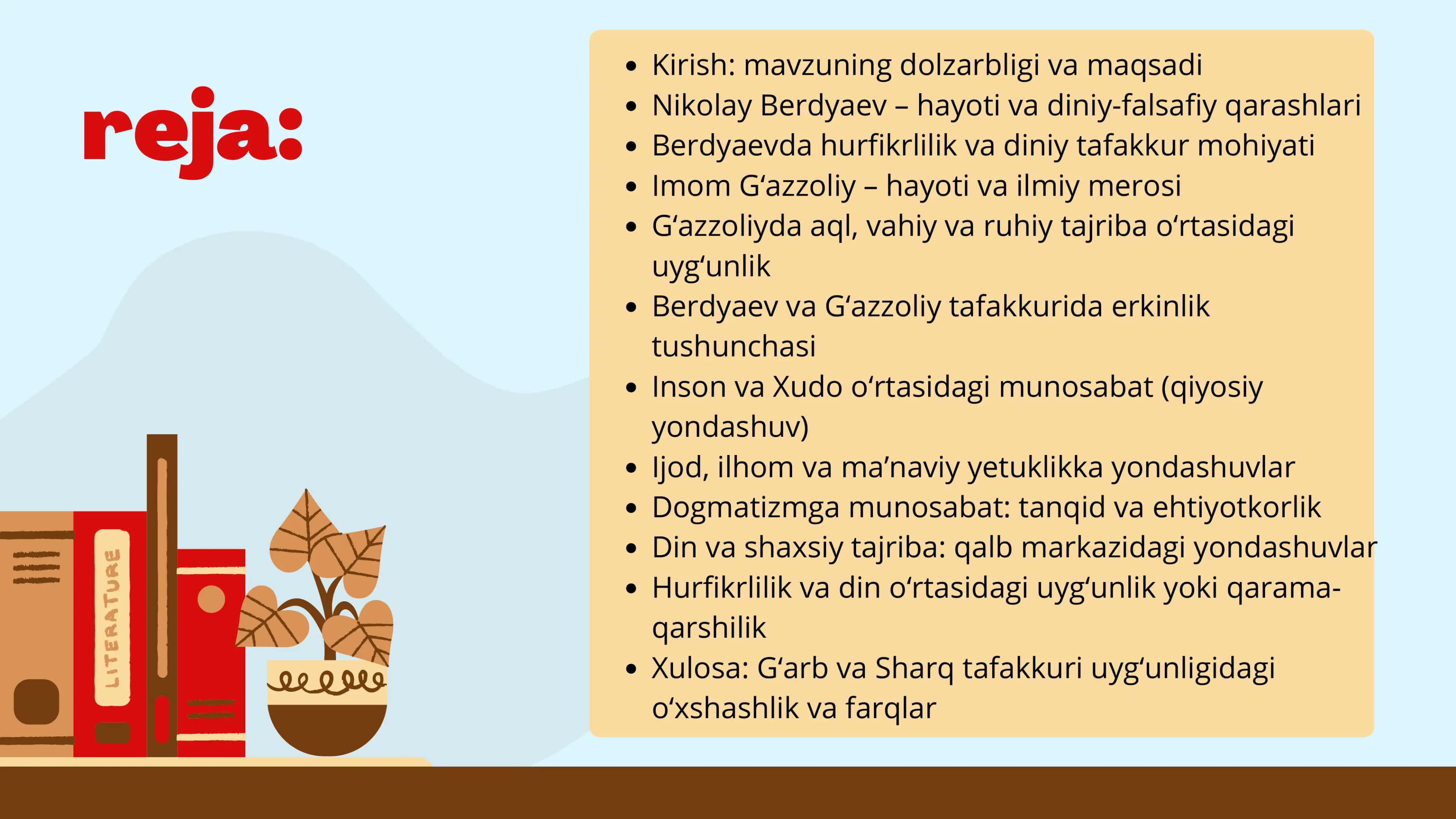 reja:

LITERATURE

- Kirish: mavzuning dolzarbligi va maqsadi
- Nikolay Berdyaev – hayoti va diniy-falsafiy qarashlari
- Berdyaevda hurfikrlilik va diniy tafakkur mohiyati
- Imom G‘azzoliy – hayoti va ilmiy merosi
- G‘azzoliyda aql, vahiy va ruhiy tajriba o‘rtasidagi uyg‘unlik
- Berdyaev va G‘azzoliy tafakkurida erkinlik tushunchasi
- Inson va Xudo o‘rtasidagi munosabat (qiyosiy yondashuv)
- Ijod, ilhom va ma’naviy yetuklikka yondashuvlar
- Dogmatizmga munosabat: tanqid va ehtiyotkorlik
- Din va shaxsiy tajriba: qalb markazidagi yondashuvlar
- Hurfikrlilik va din o‘rtasidagi uyg‘unlik yoki qarama-qarshilik
- Xulosa: G‘arb va Sharq tafakkuri uyg‘unligidagi o‘xshashlik va farqlar